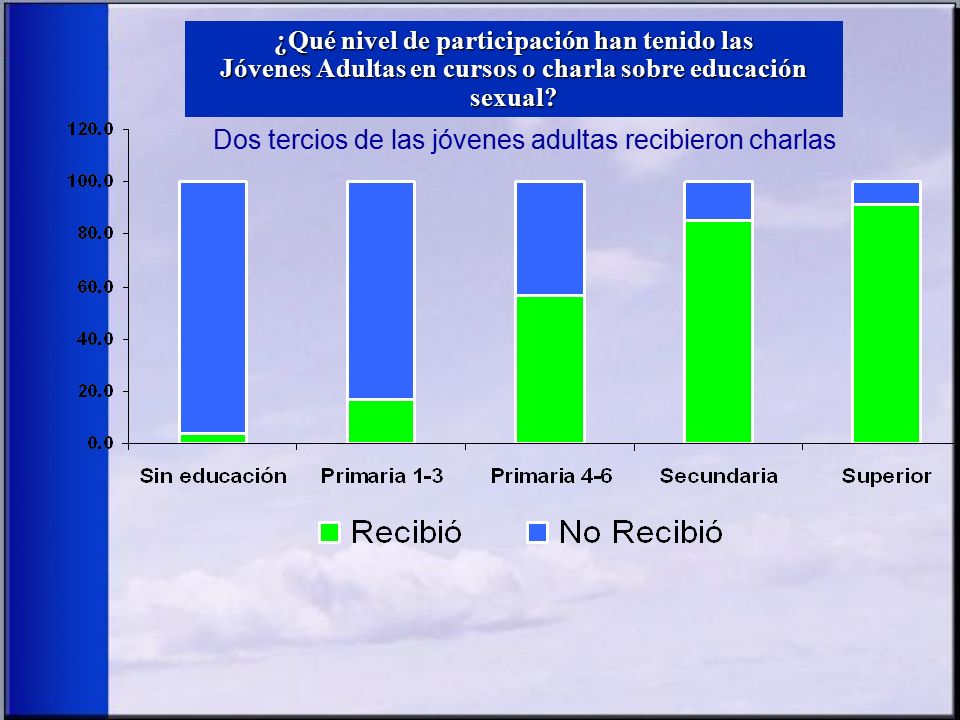 ¿Qué nivel de participación han tenido las Jóvenes Adultas en cursos o charla sobre educación sexual?

Dos tercios de las jóvenes adultas recibieron charlas

120.0
100.0
80.0
60.0
40.0
20.0
0.0

Sin educación
Primaria 1-3
Primaria 4-6
Secundaria
Superior

Recibió
No Recibió